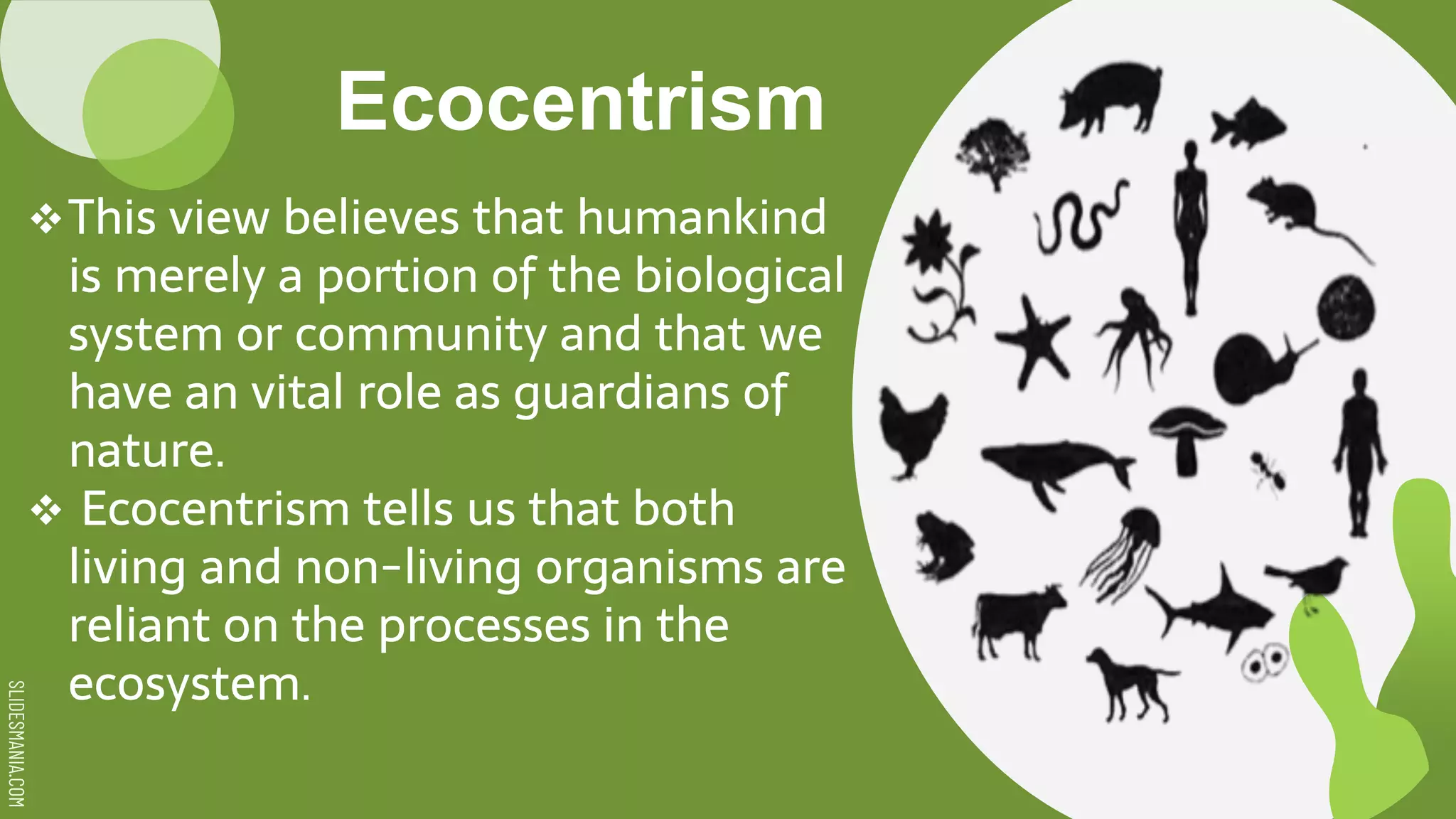 Ecocentrism

❖ This view believes that humankind is merely a portion of the biological system or community and that we have an vital role as guardians of nature.

❖ Ecocentrism tells us that both living and non-living organisms are reliant on the processes in the ecosystem.

SLIDESMANIA.COM